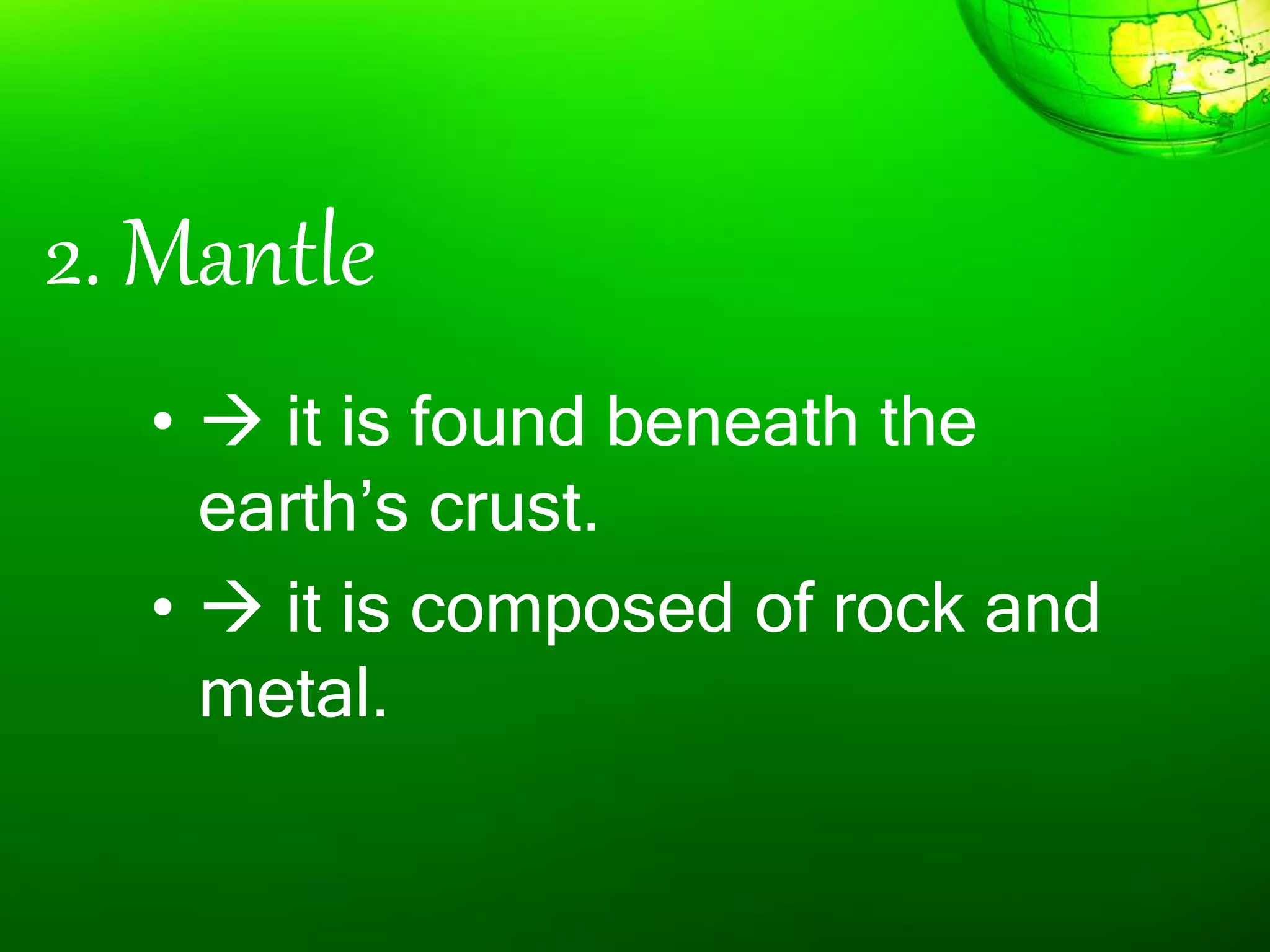 2. Mantle

• → it is found beneath the earth’s crust.

• → it is composed of rock and metal.